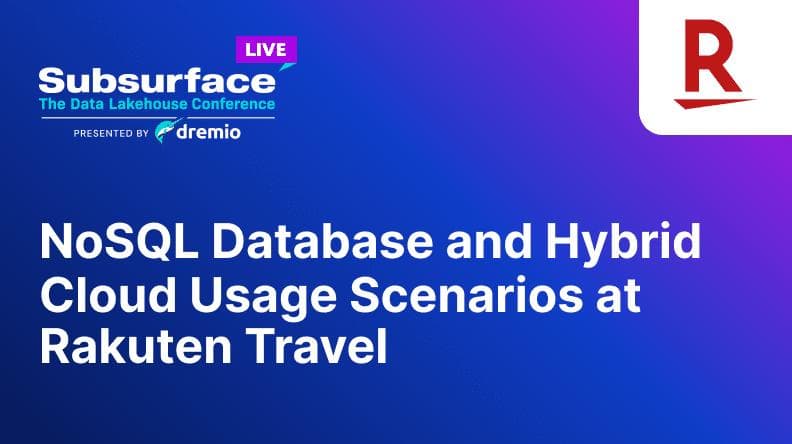 LIVE
Subsurface
The Data Lakehouse Conference
PRESENTED BY dremio

R

NoSQL Database and Hybrid Cloud Usage Scenarios at Rakuten Travel